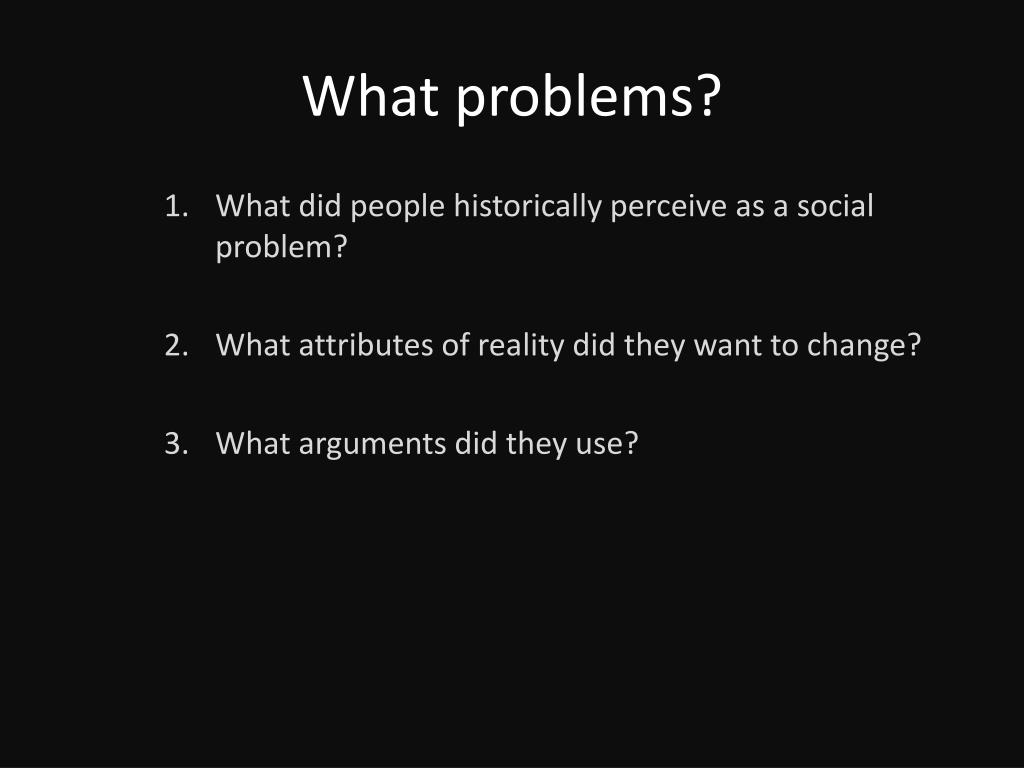 What problems?

1. What did people historically perceive as a social problem?

2. What attributes of reality did they want to change?

3. What arguments did they use?